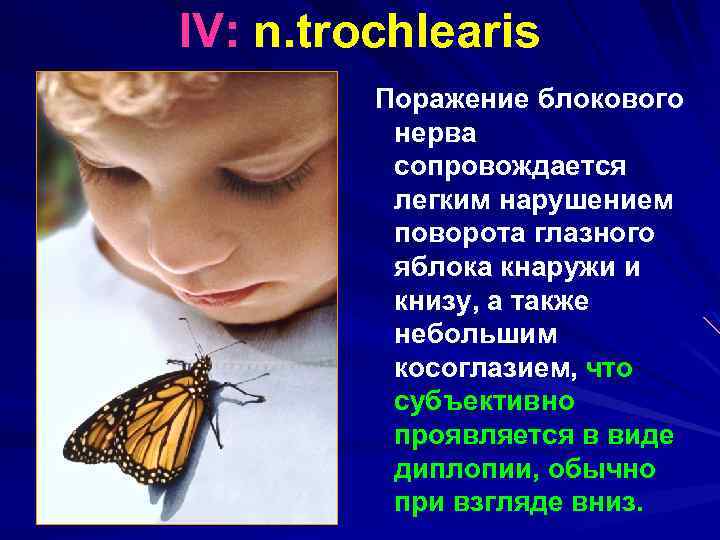 IV: n.trochlearis

Поражение блокового нерва сопровождается легким нарушением поворота глазного яблока кнаружи и книзу, а также небольшим косоглазием, что субъективно проявляется в виде диплопии, обычно при взгляде вниз.